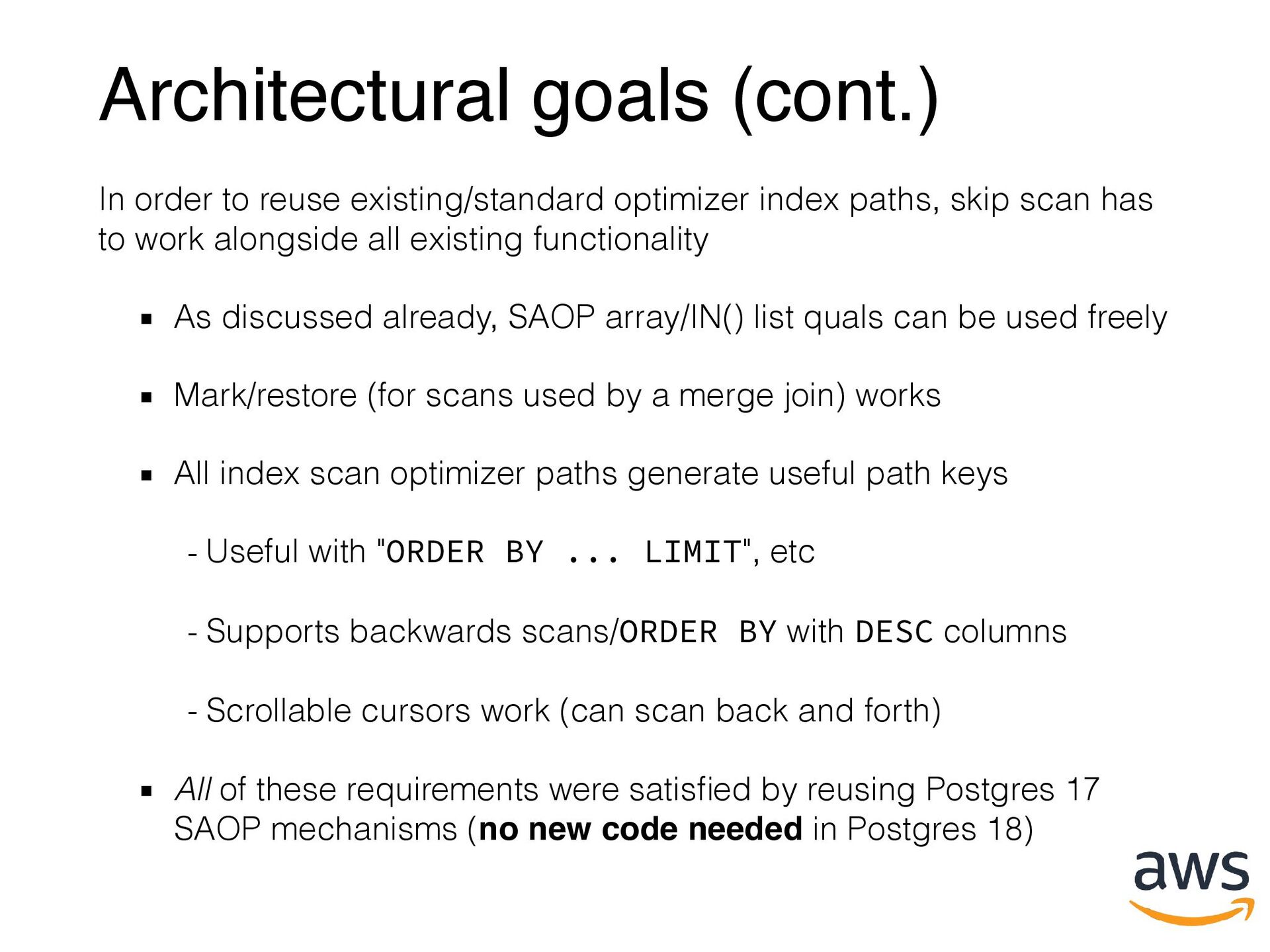 Architectural goals (cont.)

In order to reuse existing/standard optimizer index paths, skip scan has to work alongside all existing functionality

▪ As discussed already, SAOP array/IN() list quals can be used freely

▪ Mark/restore (for scans used by a merge join) works

▪ All index scan optimizer paths generate useful path keys

- Useful with "ORDER BY ... LIMIT", etc

- Supports backwards scans/ORDER BY with DESC columns

- Scrollable cursors work (can scan back and forth)

▪ All of these requirements were satisfied by reusing Postgres 17 SAOP mechanisms (no new code needed in Postgres 18)

aws